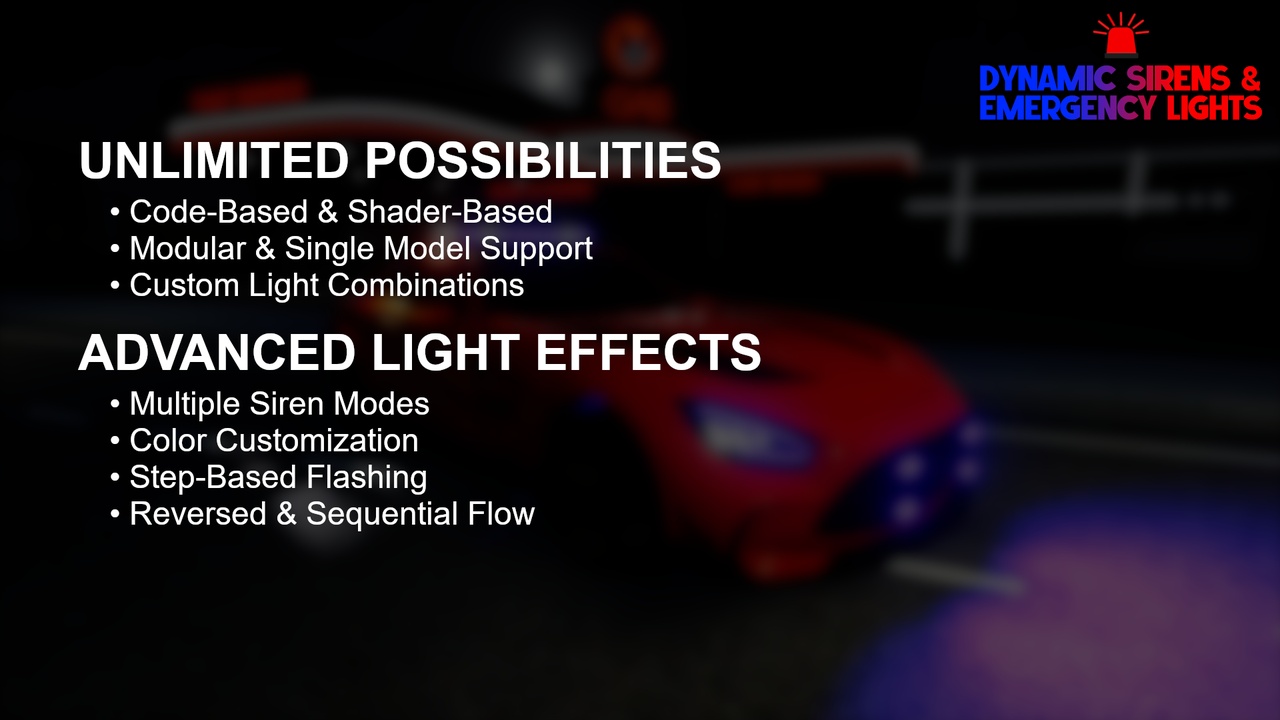 DYNAMIC SIRENS & EMERGENCY LIGHTS

UNLIMITED POSSIBILITIES
• Code-Based & Shader-Based
• Modular & Single Model Support
• Custom Light Combinations

ADVANCED LIGHT EFFECTS
• Multiple Siren Modes
• Color Customization
• Step-Based Flashing
• Reversed & Sequential Flow